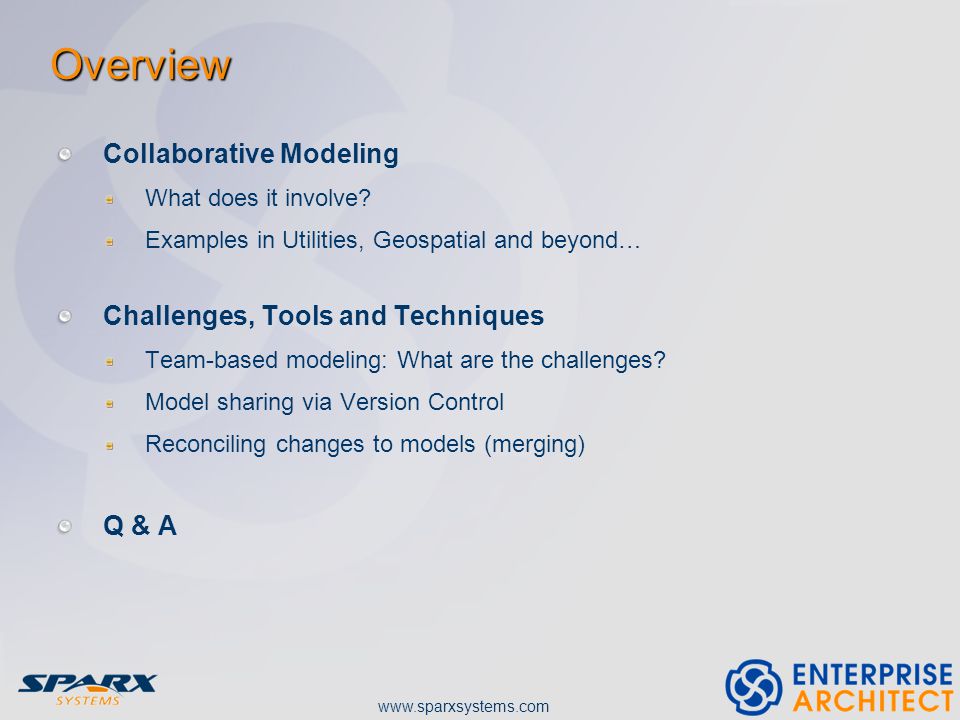 Overview

Collaborative Modeling

What does it involve?

Examples in Utilities, Geospatial and beyond…

Challenges, Tools and Techniques

Team-based modeling: What are the challenges?

Model sharing via Version Control

Reconciling changes to models (merging)

Q & A

SPARX SYSTEMS

www.sparxsystems.com

ENTERPRISE ARCHITECT